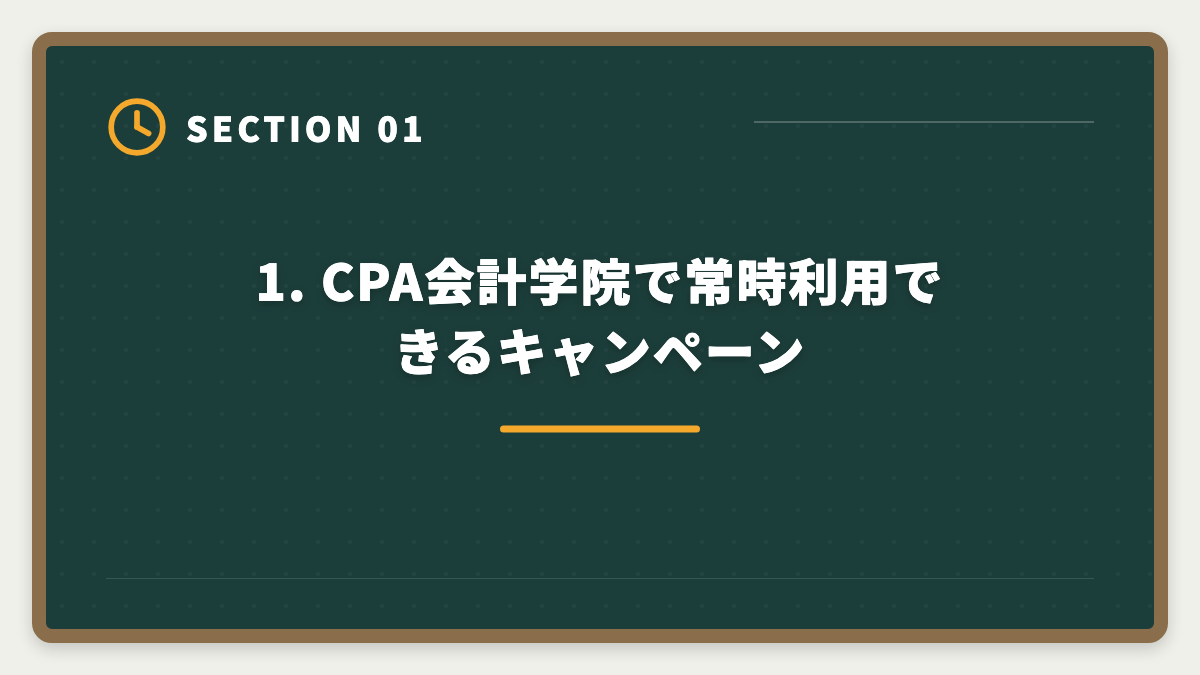 SECTION 01

1. CPA会計学院で常時利用できるキャンペーン